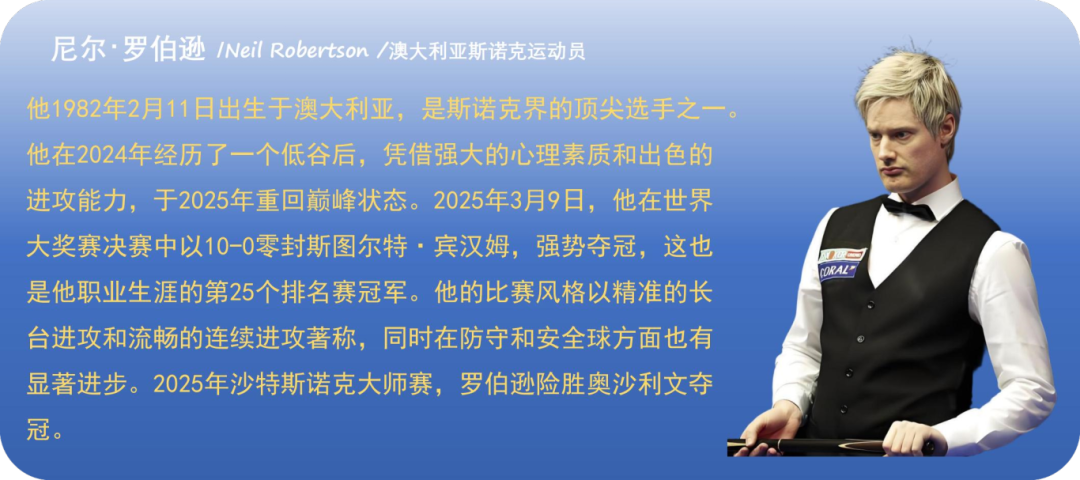 尼尔·罗伯逊 /Neil Robertson /澳大利亚斯诺克运动员

他1982年2月11日出生于澳大利亚，是斯诺克界的顶尖选手之一。他在2024年经历了一个低谷后，凭借强大的心理素质和出色的进攻能力，于2025年重回巅峰状态。2025年3月9日，他在世界大奖赛决赛中以10-0零封斯图尔特·宾汉姆，强势夺冠，这也是他职业生涯的第25个排名赛冠军。他的比赛风格以精准的长台进攻和流畅的连续进攻著称，同时在防守和安全球方面也有显著进步。2025年沙特斯诺克大师赛，罗伯逊险胜奥沙利文夺冠。

CORAL